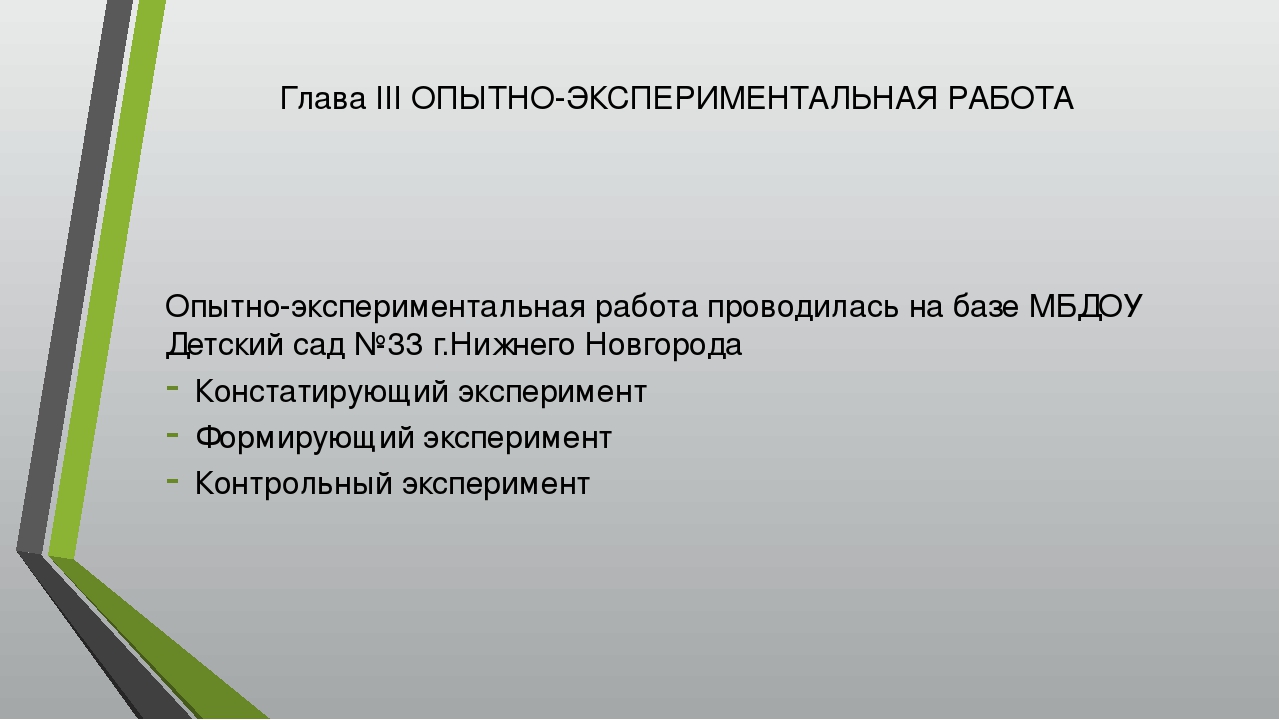 Глава III ОПЫТНО-ЭКСПЕРИМЕНТАЛЬНАЯ РАБОТА

Опытно-экспериментальная работа проводилась на базе МБДОУ Детский сад №33 г.Нижнего Новгорода

- Констатирующий эксперимент
- Формирующий эксперимент
- Контрольный эксперимент